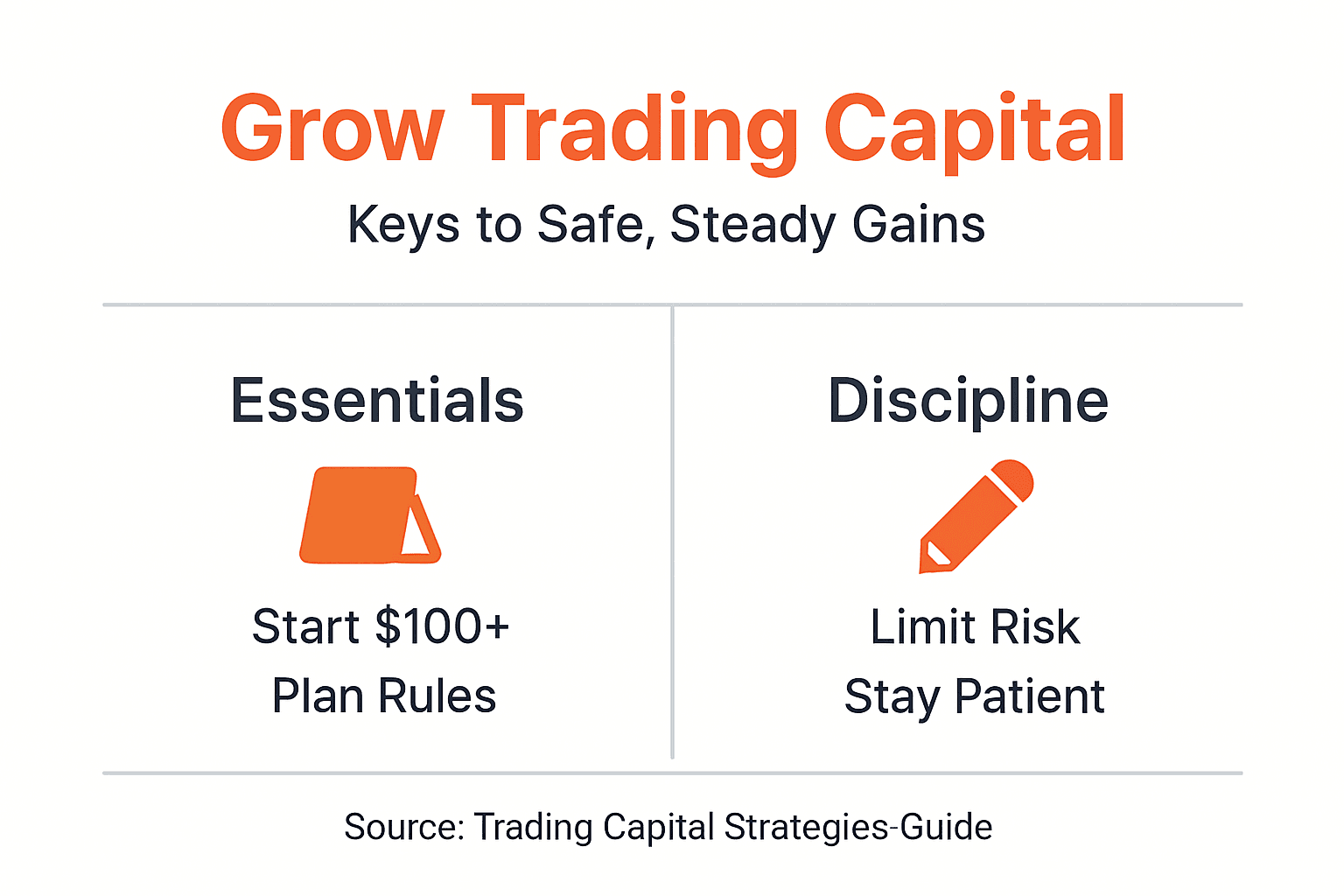 Grow Trading Capital

Keys to Safe, Steady Gains

Essentials

Start \$100+
Plan Rules

Discipline

Limit Risk
Stay Patient

Source: Trading Capital Strategies-Guide